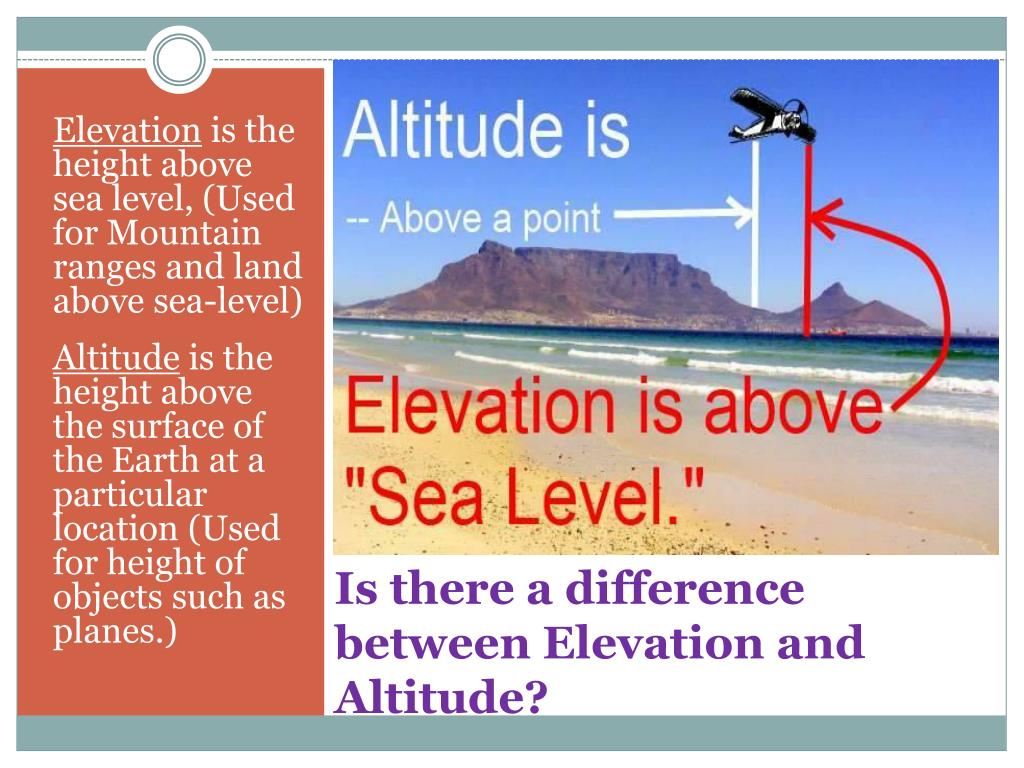 Elevation is the height above sea level, (Used for Mountain ranges and land above sea-level)

Altitude is the height above the surface of the Earth at a particular location (Used for height of objects such as planes.)

Altitude is
-- Above a point

Elevation is above "Sea Level."

Is there a difference between Elevation and Altitude?